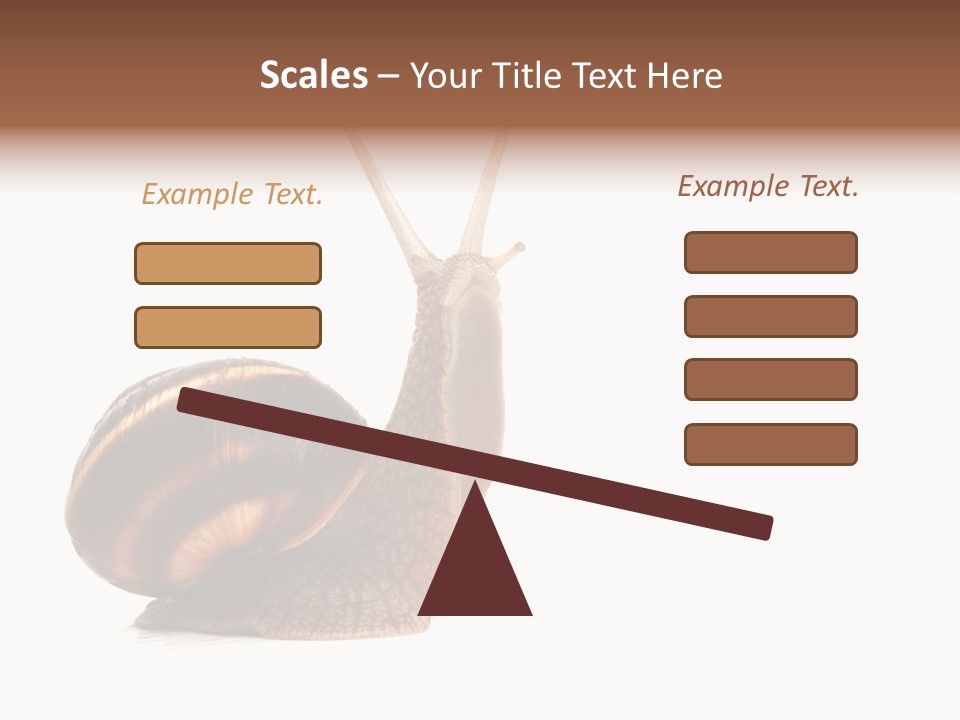 Scales – Your Title Text Here

Example Text.

Example Text.